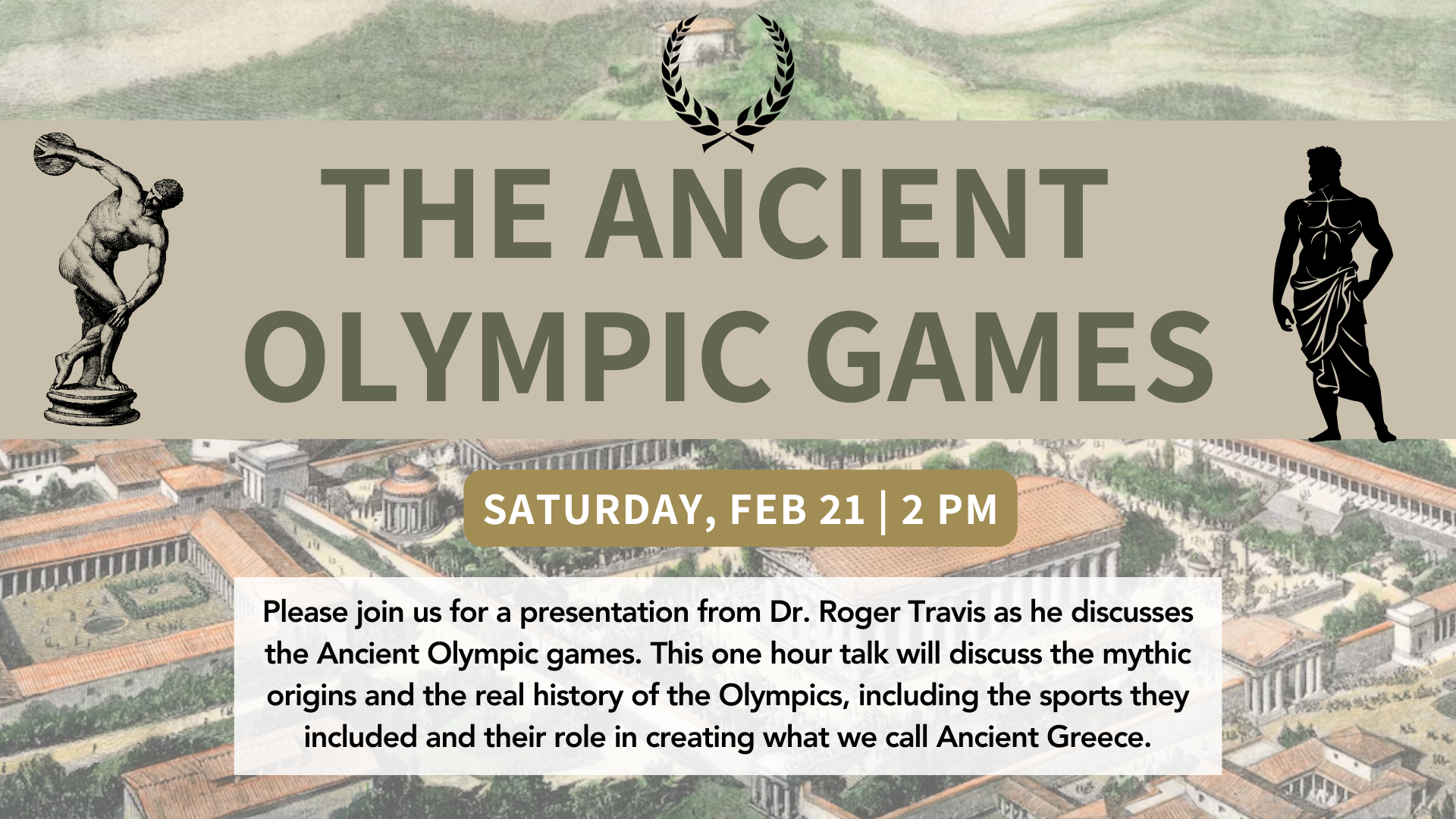 THE ANCIENT OLYMPIC GAMES

SATURDAY, FEB 21 | 2 PM

Please join us for a presentation from Dr. Roger Travis as he discusses the Ancient Olympic games. This one hour talk will discuss the mythic origins and the real history of the Olympics, including the sports they included and their role in creating what we call Ancient Greece.